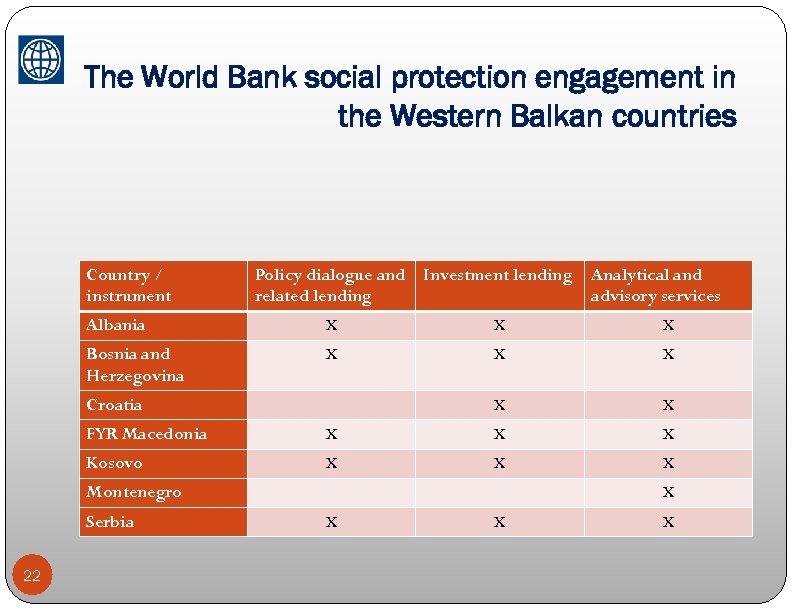 The World Bank social protection engagement in the Western Balkan countries

| Country / instrument | Policy dialogue and related lending | Investment lending | Analytical and advisory services |
|---|---|---|---|
| Albania | X | X | X |
| Bosnia and Herzegovina | X | X | X |
| Croatia | | X | X |
| FYR Macedonia | X | X | X |
| Kosovo | X | X | X |
| Montenegro | | | X |
| Serbia | X | X | X |

22